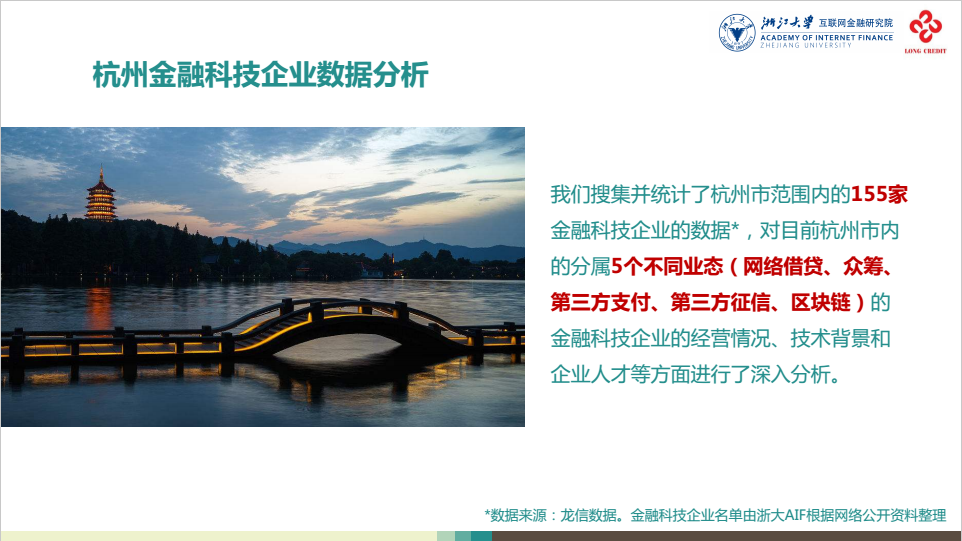 浙江大学 互联网金融研究院
ACADEMY OF INTERNET FINANCE
ZHEJIANG UNIVERSITY

LONG CREDIT

杭州金融科技企业数据分析

我们搜集并统计了杭州市范围内的155家金融科技企业的数据*，对目前杭州市内的分属5个不同业态（网络借贷、众筹、第三方支付、第三方征信、区块链）的金融科技企业的经营情况、技术背景和企业人才等方面进行了深入分析。

*数据来源：龙信数据。金融科技企业名单由浙大AIF根据网络公开资料整理